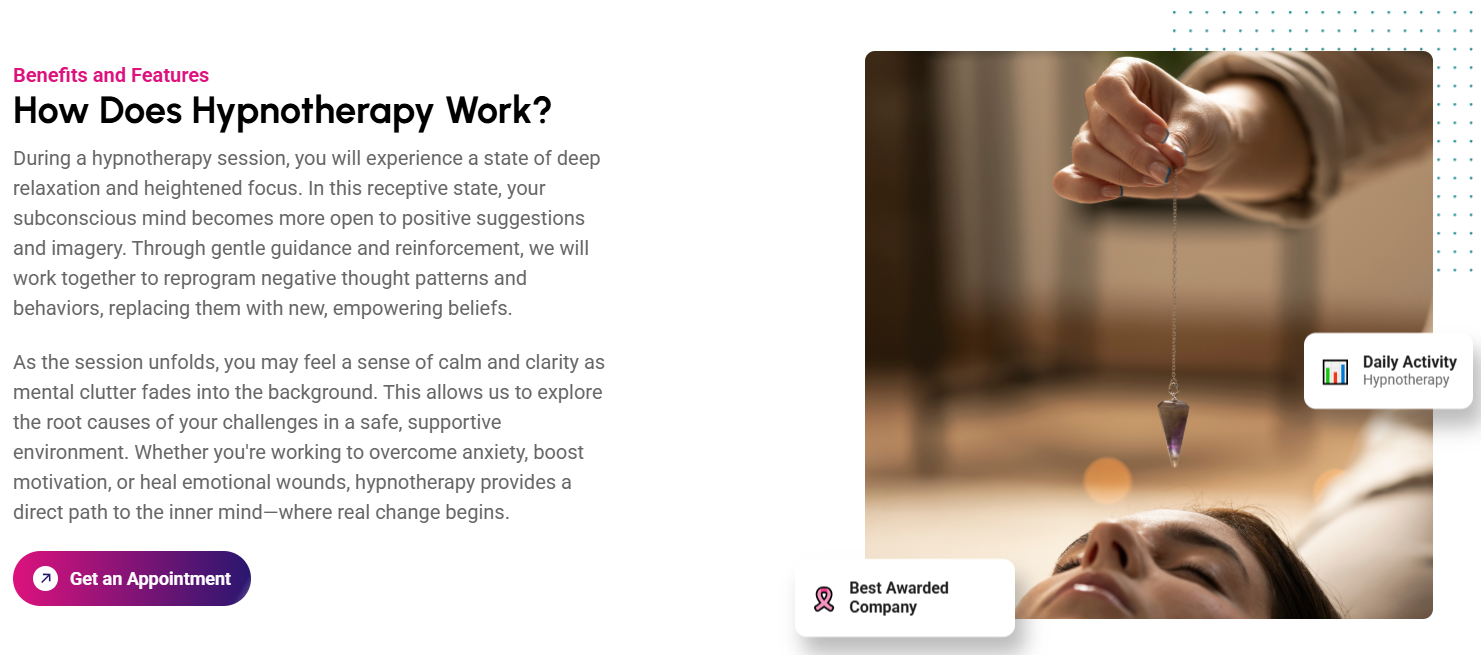 Benefits and Features

How Does Hypnotherapy Work?

During a hypnotherapy session, you will experience a state of deep relaxation and heightened focus. In this receptive state, your subconscious mind becomes more open to positive suggestions and imagery. Through gentle guidance and reinforcement, we will work together to reprogram negative thought patterns and behaviors, replacing them with new, empowering beliefs.

As the session unfolds, you may feel a sense of calm and clarity as mental clutter fades into the background. This allows us to explore the root causes of your challenges in a safe, supportive environment. Whether you're working to overcome anxiety, boost motivation, or heal emotional wounds, hypnotherapy provides a direct path to the inner mind—where real change begins.

Get an Appointment

Daily Activity
Hypnotherapy

Best Awarded Company